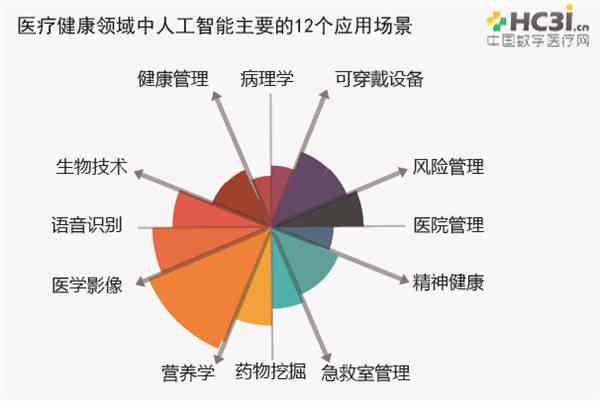 医疗健康领域中人工智能主要的12个应用场景

HC3i.cn
中国数字医疗网

健康管理
病理学
可穿戴设备
生物技术
风险管理
语音识别
医院管理
医学影像
精神健康
营养学
药物挖掘
急救室管理